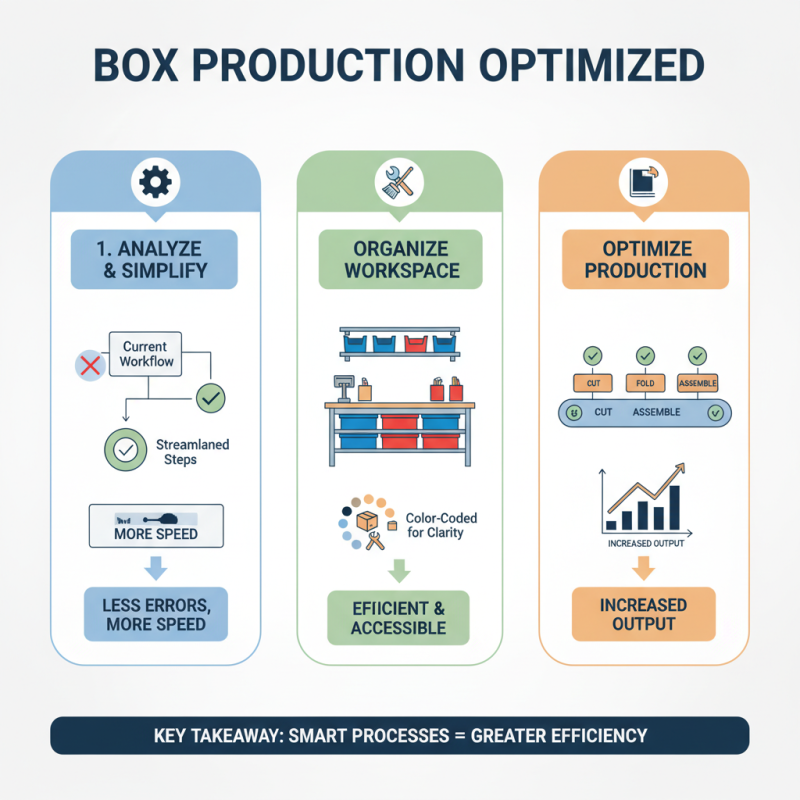 BOX PRODUCTION OPTIMIZED

1. ANALYZE & SIMPLIFY

Current Workflow

Streamlaned Steps

MORE SPEED

LESS ERRORS, MORE SPEED

ORGANIZE WORKSPACE

Color-Coded for Clarity

EFIICIENT & ACCESSIBLE

OPTIMIZE PRODUCTION

CUT

FOLD

ASSEMBLE

CUT

ASSEMBLE

INCREASED OUTPUT

INCREASED OUTPUT

KEY TAKEAWAY: SMART PROCESSES = GREATER EFFICIENCY